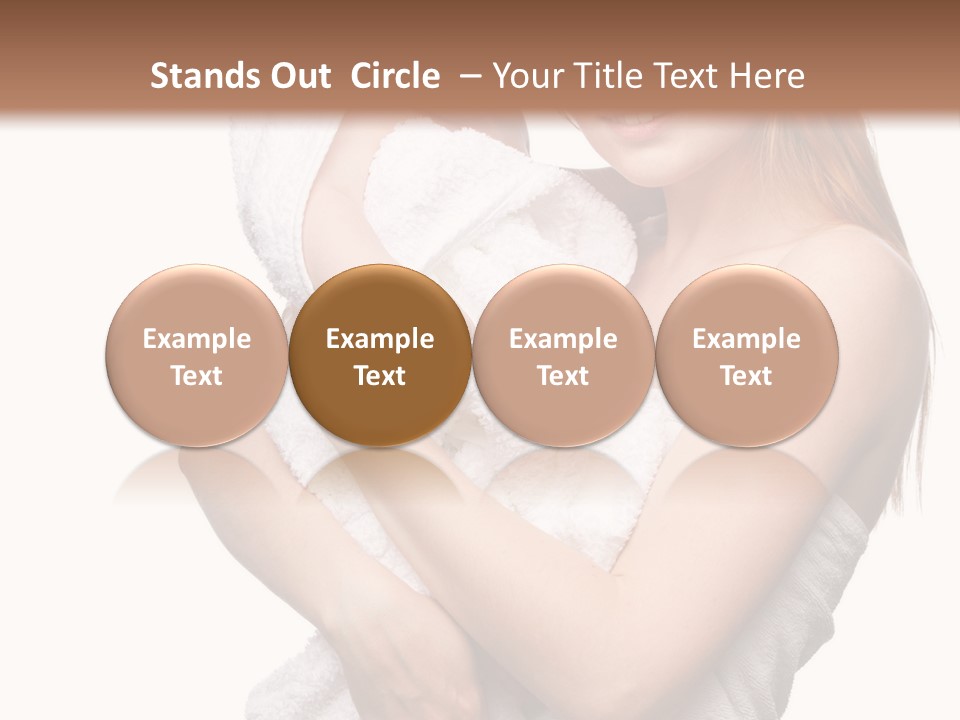 Stands Out Circle – Your Title Text Here

Example Text

Example Text

Example Text

Example Text